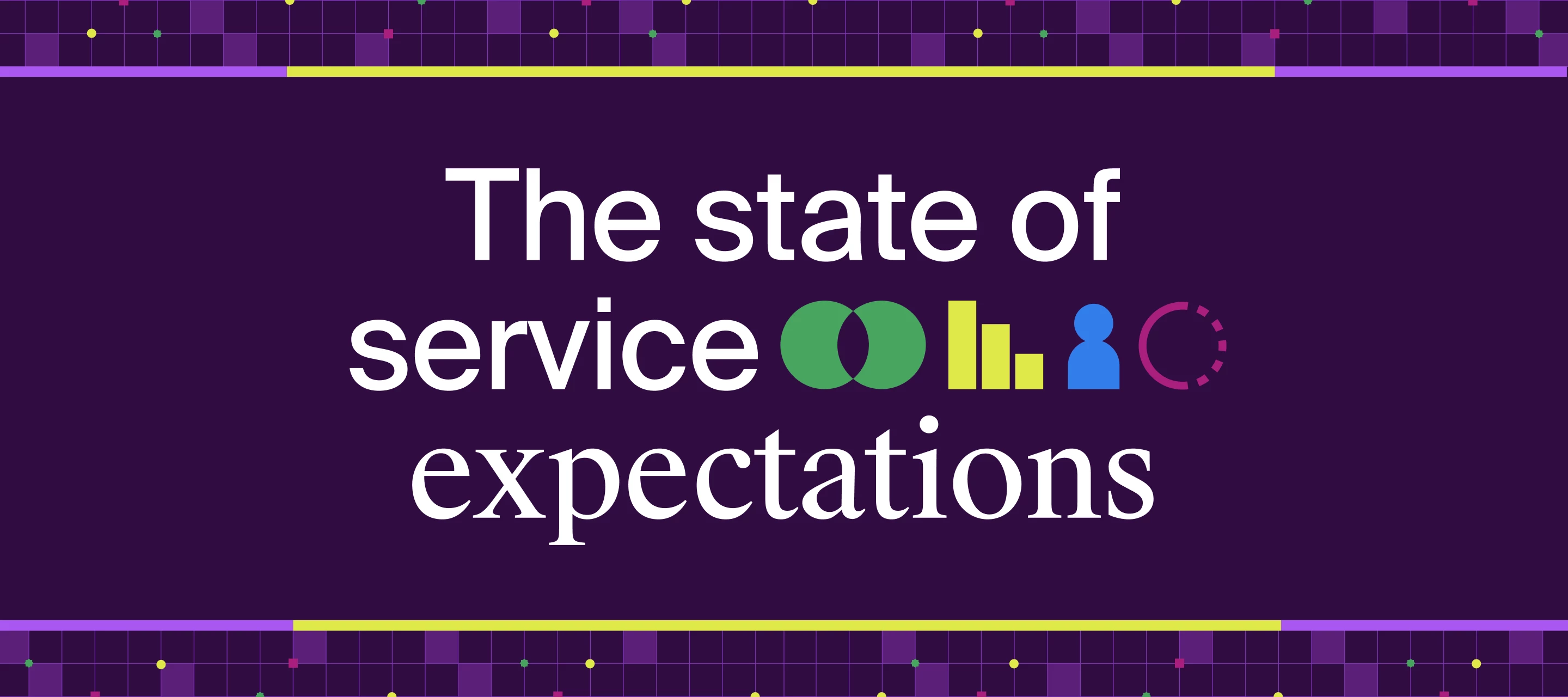 The state of service expectations